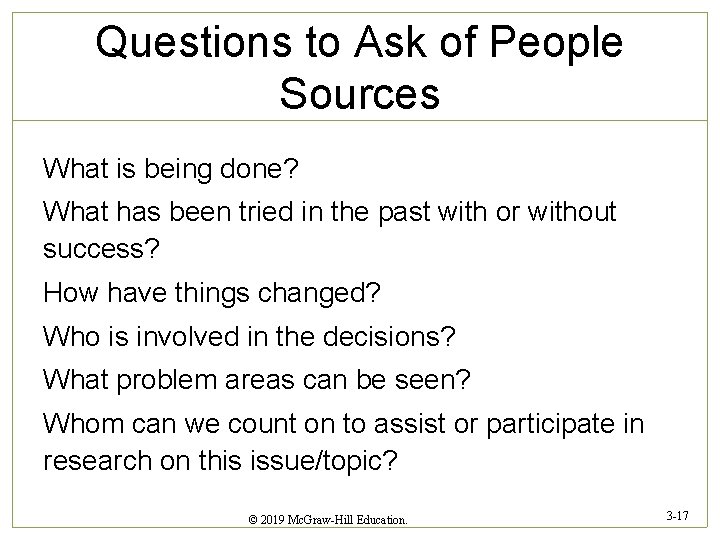 Questions to Ask of People Sources

What is being done?

What has been tried in the past with or without success?

How have things changed?

Who is involved in the decisions?

What problem areas can be seen?

Whom can we count on to assist or participate in research on this issue/topic?

© 2019 McGraw-Hill Education.

3-17